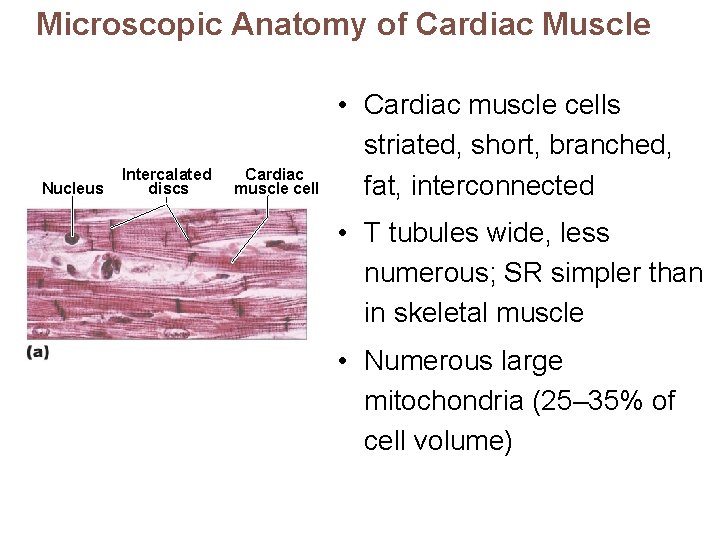 Microscopic Anatomy of Cardiac Muscle

Nucleus

Intercalated discs

Cardiac muscle cell

(a)

• Cardiac muscle cells striated, short, branched, fat, interconnected

• T tubules wide, less numerous; SR simpler than in skeletal muscle

• Numerous large mitochondria (25–35% of cell volume)